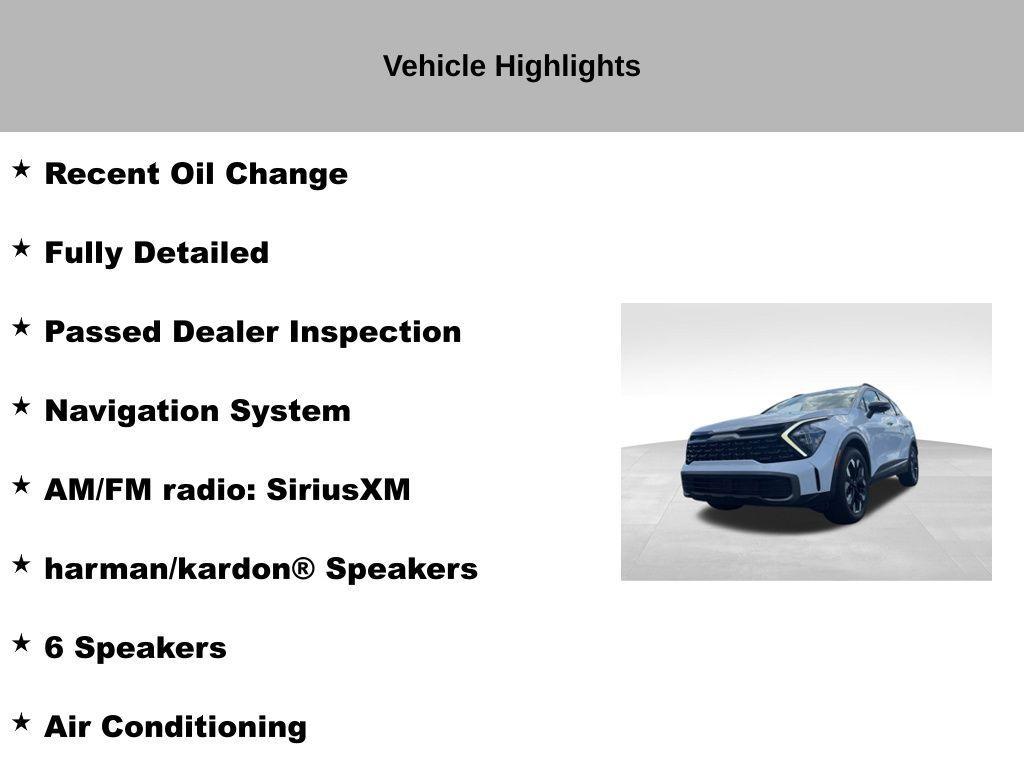 Vehicle Highlights

★ Recent Oil Change

★ Fully Detailed

★ Passed Dealer Inspection

★ Navigation System

★ AM/FM radio: SiriusXM

★ harman/kardon® Speakers

★ 6 Speakers

★ Air Conditioning